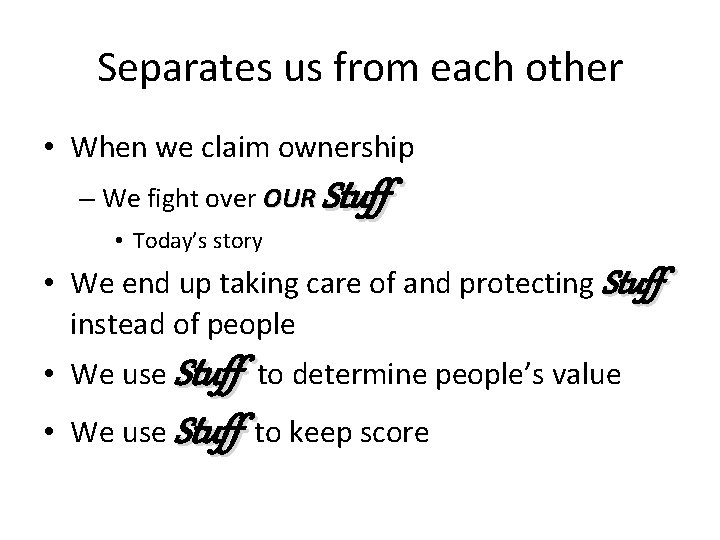 Separates us from each other

• When we claim ownership
  – We fight over OUR Stuff
    • Today's story
• We end up taking care of and protecting Stuff instead of people
• We use Stuff to determine people's value
• We use Stuff to keep score